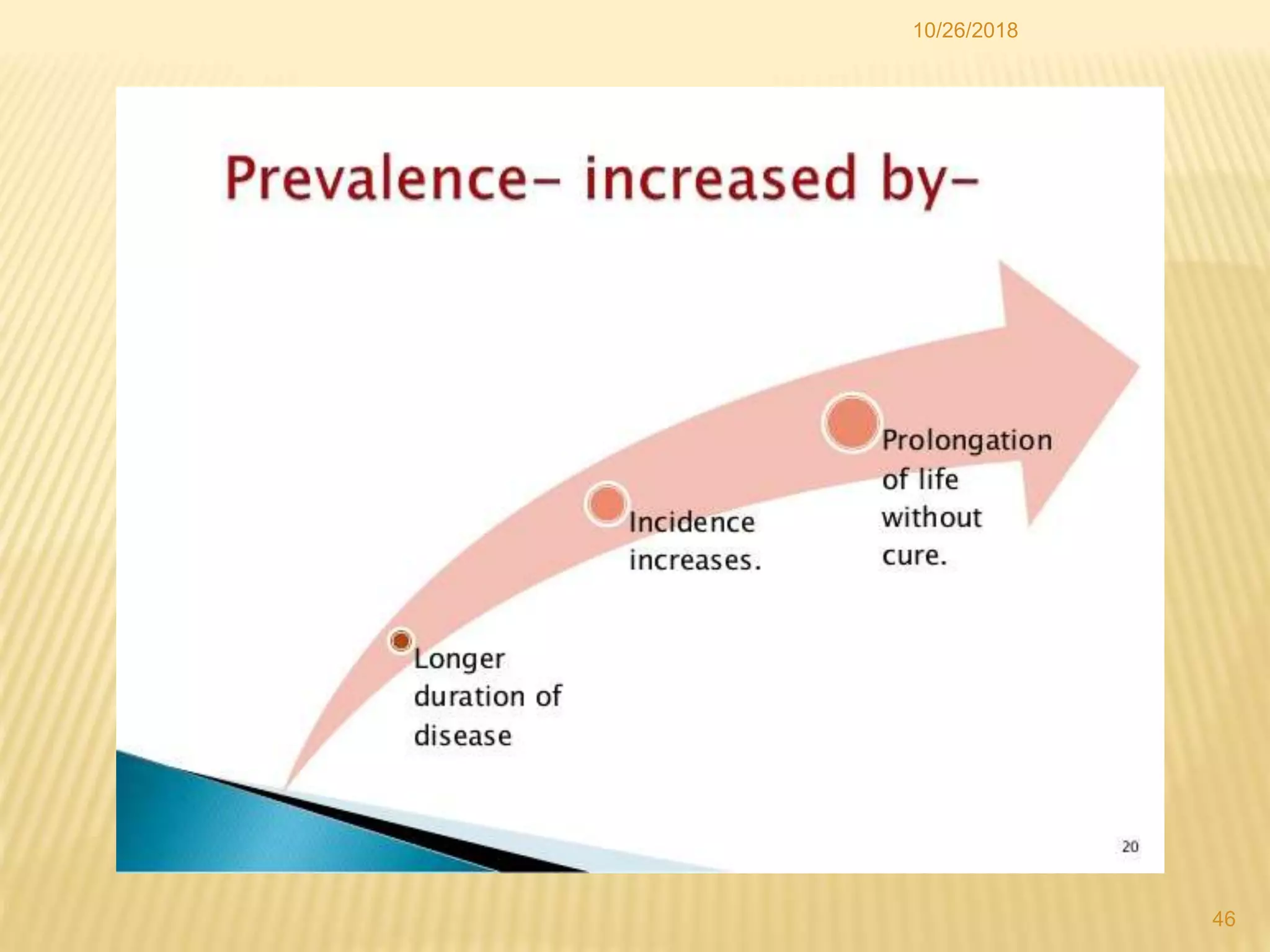 10/26/2018

Prevalence- increased by-

Longer duration of disease

Incidence increases.

Prolongation of life without cure.

20

46